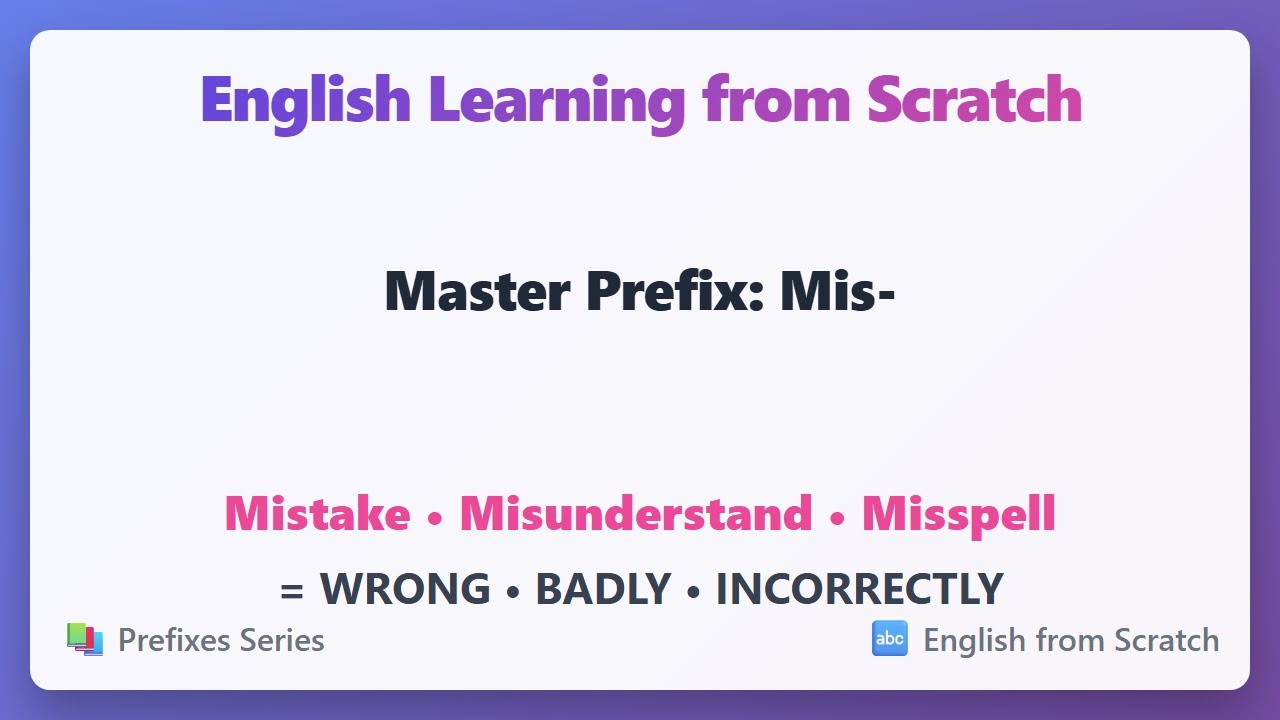 English Learning from Scratch

Master Prefix: Mis-

Mistake • Misunderstand • Misspell

= WRONG • BADLY • INCORRECTLY

Prefixes Series

abc English from Scratch